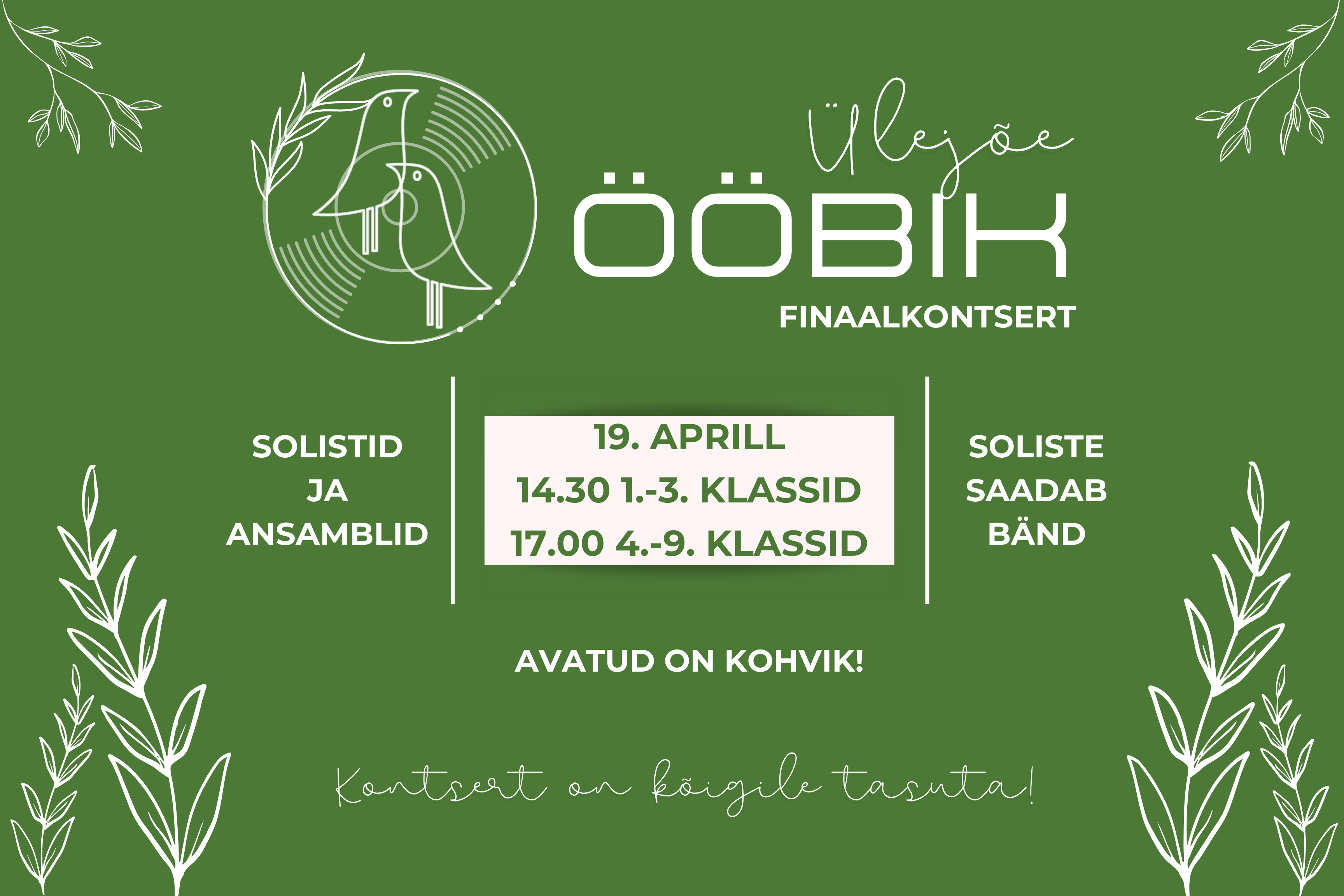 Ülejõe
ÖÖBIK
FINAALKONTSERT

SOLISTID
JA
ANSAMBLID

19. APRILL
14.30 1.-3. KLASSID
17.00 4.-9. KLASSID

SOLISTE
SAADAB
BÄND

AVATUD ON KOHVIK!

Kontsert on kõigile tasuta!